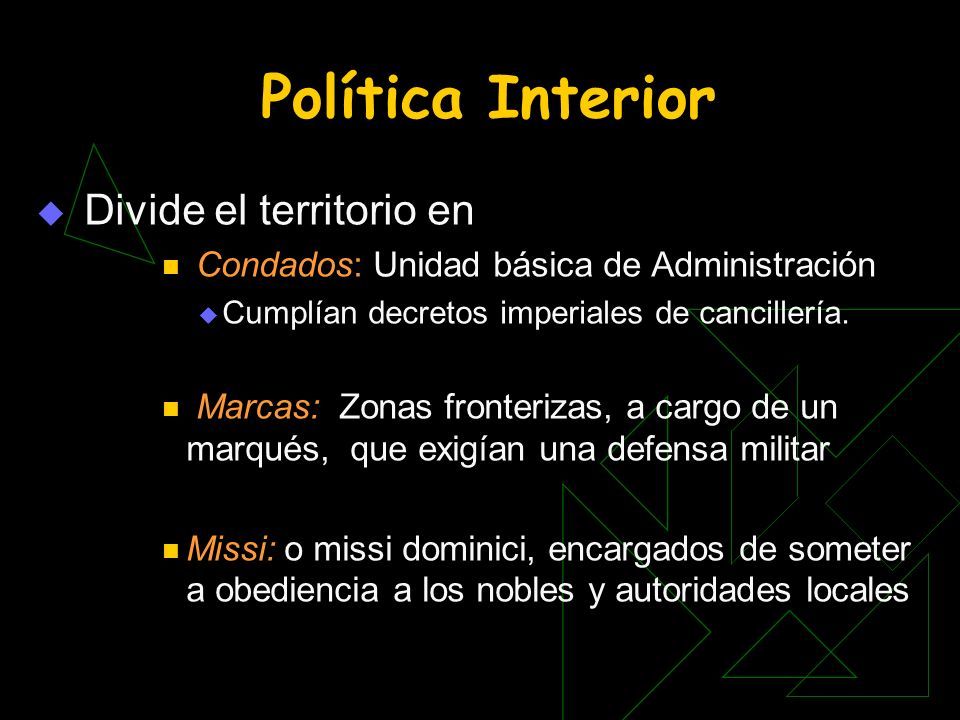 Política Interior

Divide el territorio en

Condados: Unidad básica de Administración

Cumplían decretos imperiales de cancillería.

Marcas: Zonas fronterizas, a cargo de un marqués, que exigían una defensa militar

Missi: o missi dominici, encargados de someter a obediencia a los nobles y autoridades locales